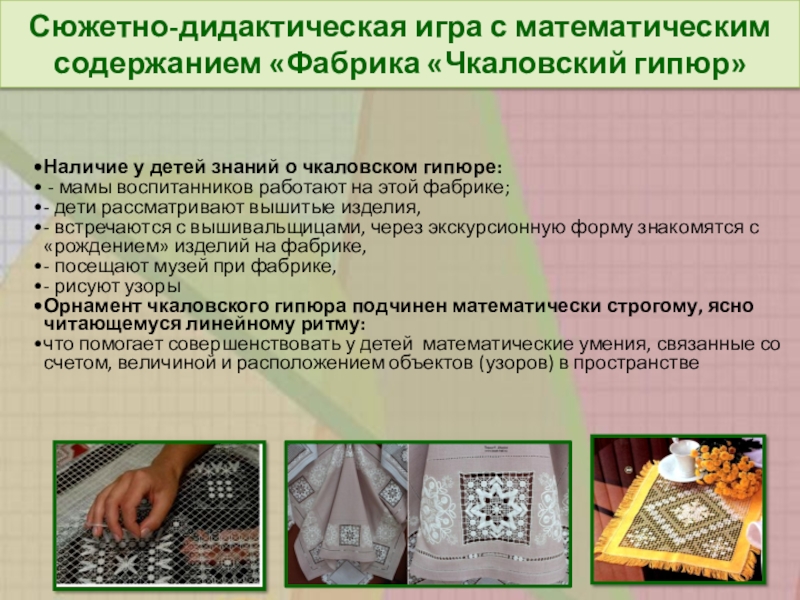 Сюжетно-дидактическая игра с математическим содержанием «Фабрика «Чкаловский гипюр»

•Наличие у детей знаний о чкаловском гипюре:
• - мамы воспитанников работают на этой фабрике;
•- дети рассматривают вышитые изделия,
•- встречаются с вышивальщицами, через экскурсионную форму знакомятся с «рождением» изделий на фабрике,
•- посещают музей при фабрике,
•- рисуют узоры
•Орнамент чкаловского гипюра подчинен математически строгому, ясно читающемуся линейному ритму:
•что помогает совершенствовать у детей математические умения, связанные со счетом, величиной и расположением объектов (узоров) в пространстве